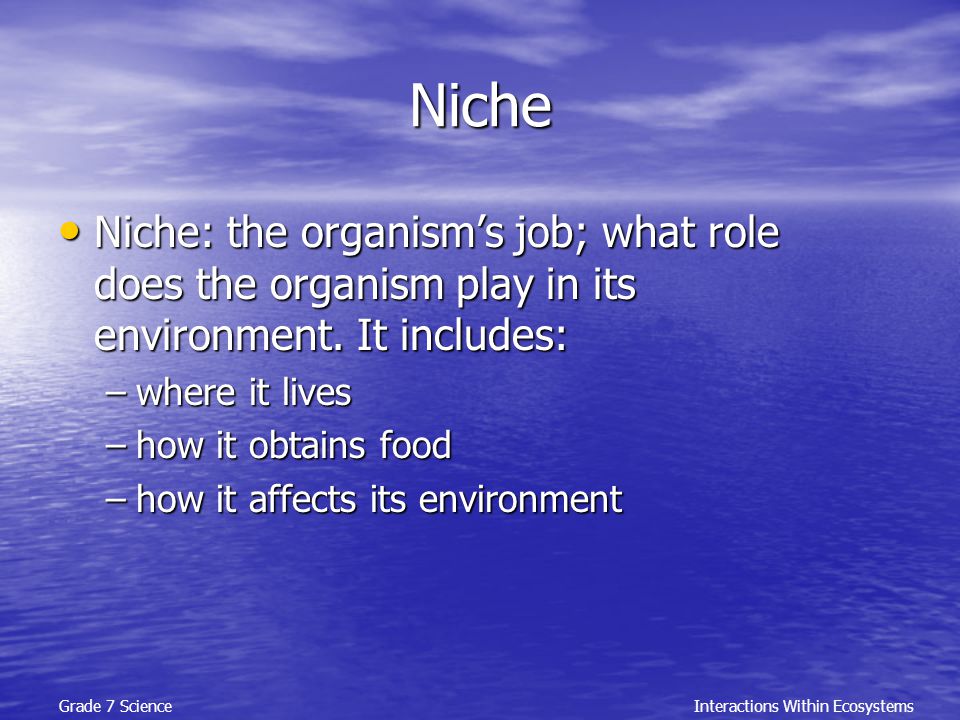 Niche

• Niche: the organism's job; what role does the organism play in its environment. It includes:

– where it lives
– how it obtains food
– how it affects its environment

Grade 7 Science

Interactions Within Ecosystems